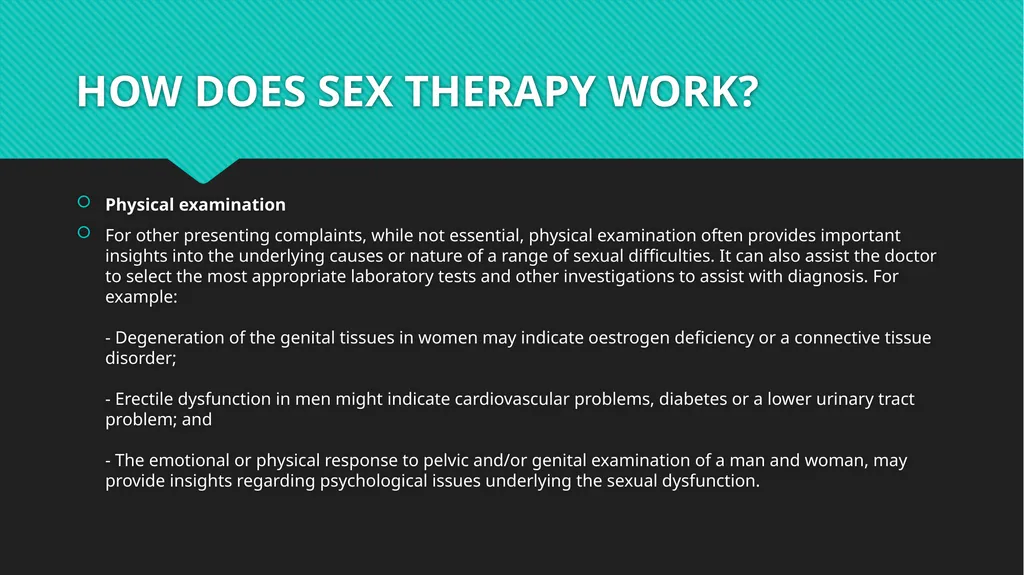 HOW DOES SEX THERAPY WORK?

Physical examination

For other presenting complaints, while not essential, physical examination often provides important insights into the underlying causes or nature of a range of sexual difficulties. It can also assist the doctor to select the most appropriate laboratory tests and other investigations to assist with diagnosis. For example:

- Degeneration of the genital tissues in women may indicate oestrogen deficiency or a connective tissue disorder;

- Erectile dysfunction in men might indicate cardiovascular problems, diabetes or a lower urinary tract problem; and

- The emotional or physical response to pelvic and/or genital examination of a man and woman, may provide insights regarding psychological issues underlying the sexual dysfunction.